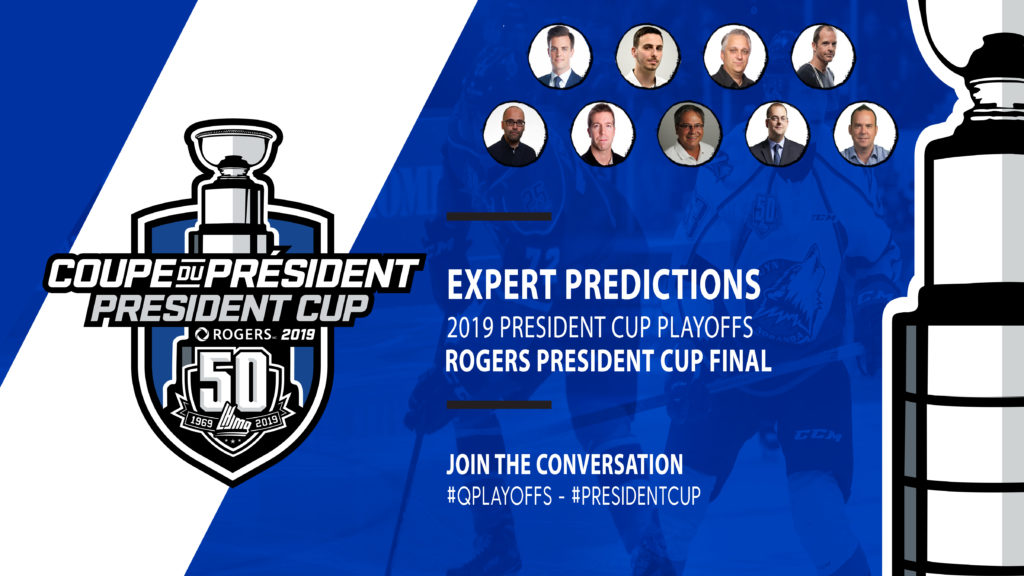 COUPE DU PRÉSIDENT
PRESIDENT CUP
ROGERS 2019
50
1969 LHJMQ 2019

EXPERT PREDICTIONS
2019 PRESIDENT CUP PLAYOFFS
ROGERS PRESIDENT CUP FINAL

JOIN THE CONVERSATION
#QPLAYOFFS - #PRESIDENTCUP